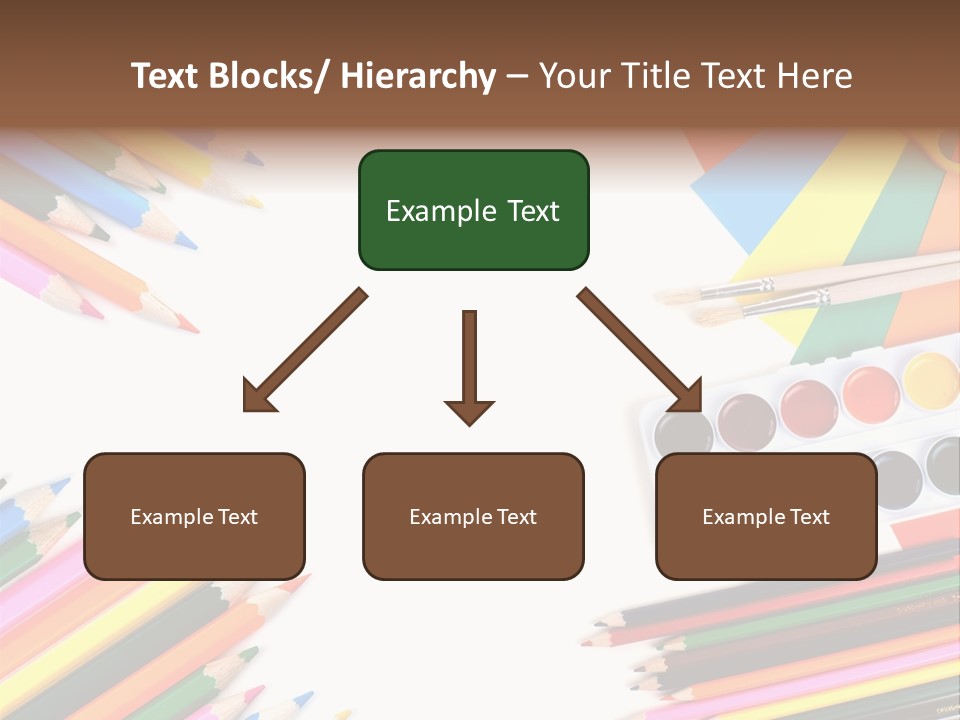 Text Blocks/ Hierarchy – Your Title Text Here

Example Text

Example Text

Example Text

Example Text